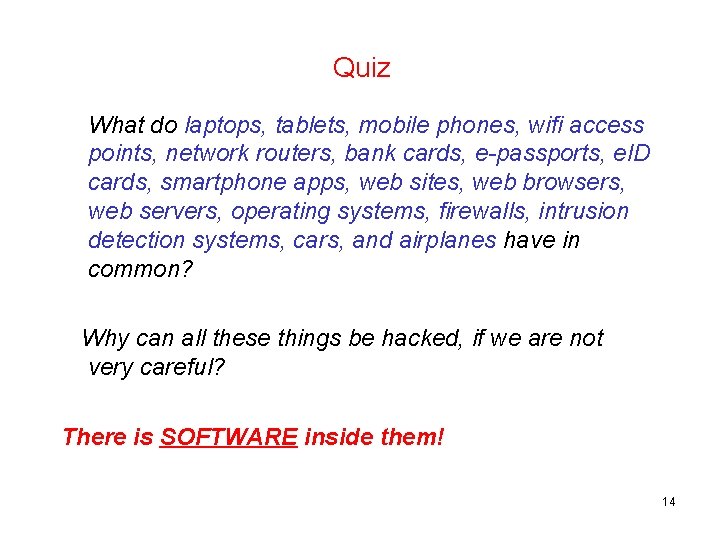 Quiz

What do laptops, tablets, mobile phones, wifi access points, network routers, bank cards, e-passports, eID cards, smartphone apps, web sites, web browsers, web servers, operating systems, firewalls, intrusion detection systems, cars, and airplanes have in common?

Why can all these things be hacked, if we are not very careful?

There is SOFTWARE inside them!

14